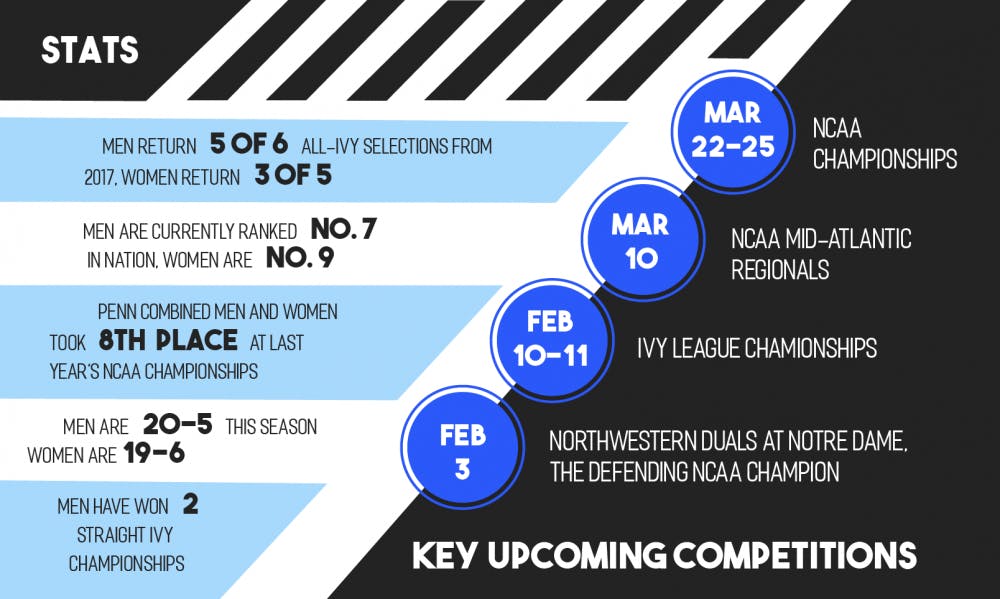 STATS

MEN RETURN 5 OF 6 ALL-IVY SELECTIONS FROM 2017, WOMEN RETURN 3 OF 5

MEN ARE CURRENTLY RANKED NO. 7 IN NATION, WOMEN ARE NO. 9

PENN COMBINED MEN AND WOMEN TOOK 8TH PLACE AT LAST YEAR'S NCAA CHAMPIONSHIPS

MEN ARE 20-5 THIS SEASON WOMEN ARE 19-6

MEN HAVE WON 2 STRAIGHT IVY CHAMPIONSHIPS

MAR 22-25 NCAA CHAMPIONSHIPS

MAR 10 NCAA MID-ATLANTIC REGIONALS

FEB 10-11 IVY LEAGUE CHAMIONSHIPS

FEB 3 NORTHWESTERN DUALS AT NOTRE DAME, THE DEFENDING NCAA CHAMPION

KEY UPCOMING COMPETITIONS